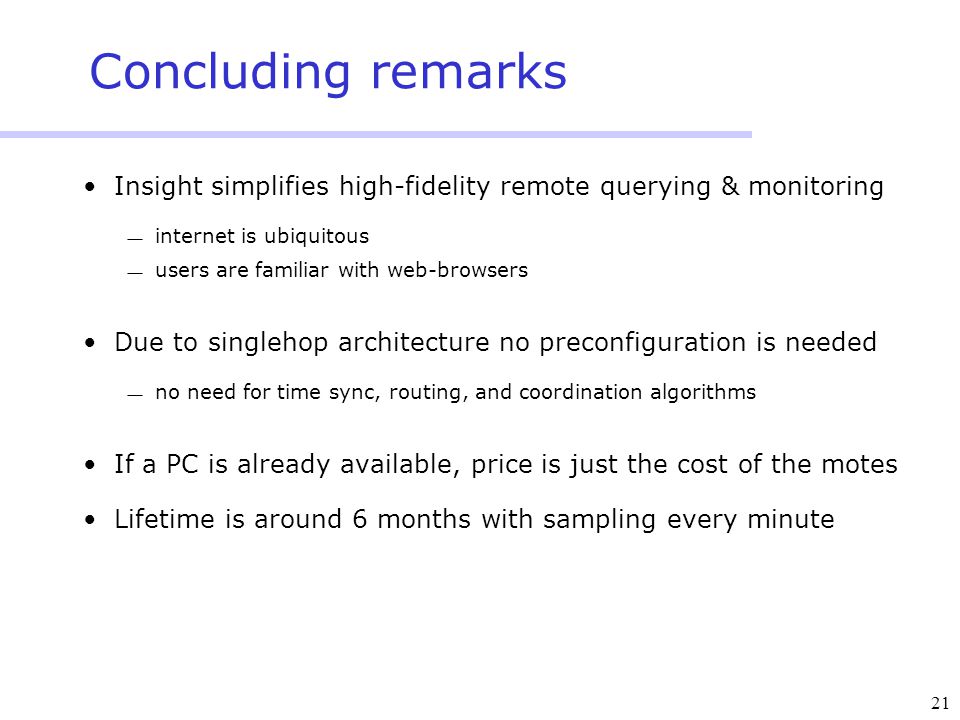 Concluding remarks

• Insight simplifies high-fidelity remote querying & monitoring

— internet is ubiquitous
— users are familiar with web-browsers

• Due to singlehop architecture no preconfiguration is needed

— no need for time sync, routing, and coordination algorithms

• If a PC is already available, price is just the cost of the motes

• Lifetime is around 6 months with sampling every minute

21